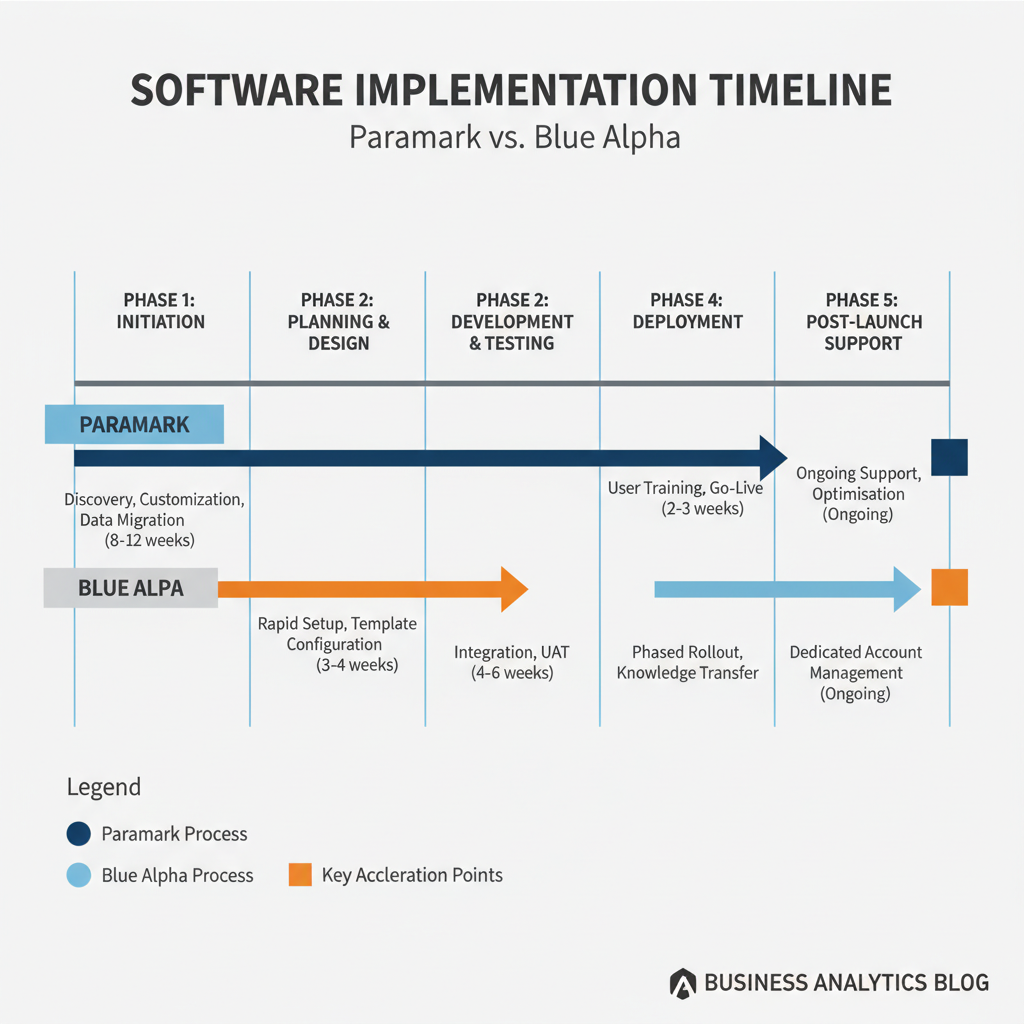 SOFTWARE IMPLEMENTATION TIMELINE
Paramark vs. Blue Alpha

PHASE 1: INITIATION

PHASE 2: PLANNING & DESIGN

PHASE 2: DEVELOPMENT & TESTING

PHASE 4: DEPLOYMENT

PHASE 5: POST-LAUNCH SUPPORT

PARAMARK

Discovery, Customization, Data Migration (8-12 weeks)

User Training, Go-Live (2-3 weeks)

Ongoing Support, Optimisation (Ongoing)

BLUE ALPA

Rapid Setup, Template Configuration (3-4 weeks)

Integration, UAT (4-6 weeks)

Phased Rollout, Knowledge Transfer

Dedicated Account Management (Ongoing)

Legend

Paramark Process

Blue Alpha Process

Key Accleration Points

BUSINESS ANALYTICS BLOG